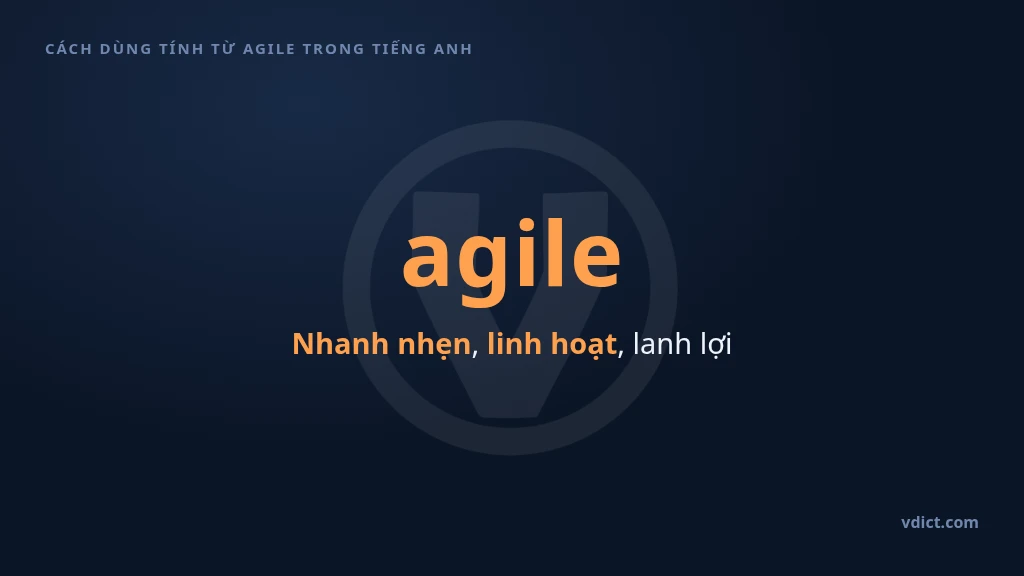 CÁCH DÙNG TÍNH TỪ AGILE TRONG TIẾNG ANH

agile

Nhanh nhẹn, linh hoạt, lanh lợi

vdict.com